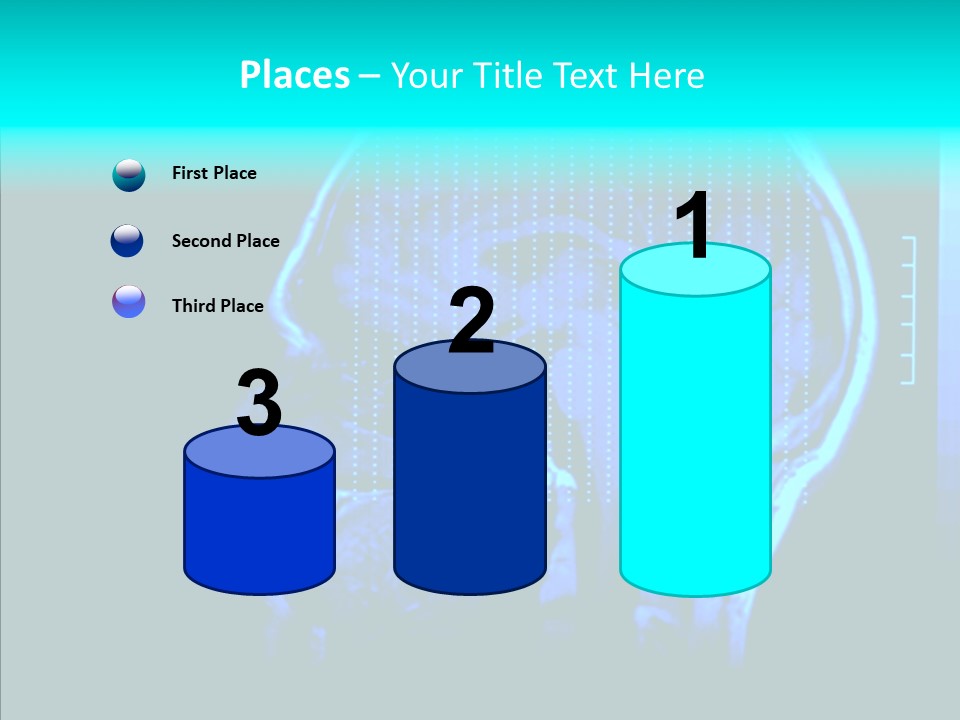 Places – Your Title Text Here

First Place

Second Place

Third Place

3

2

1